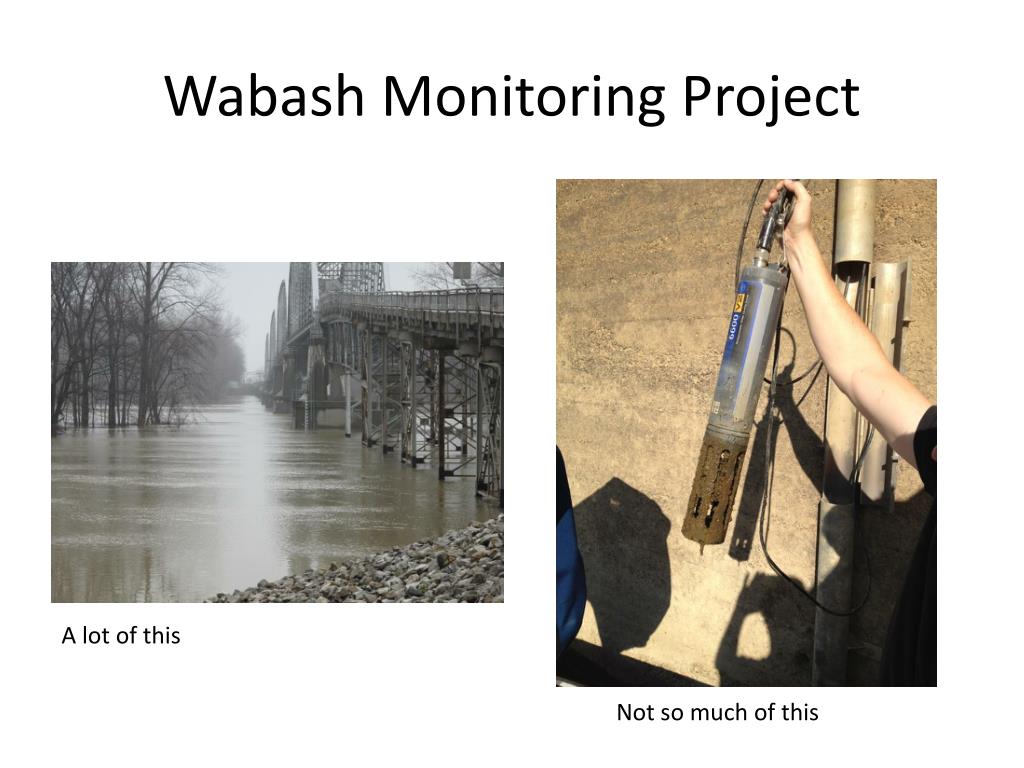 Wabash Monitoring Project

6600

A lot of this

Not so much of this